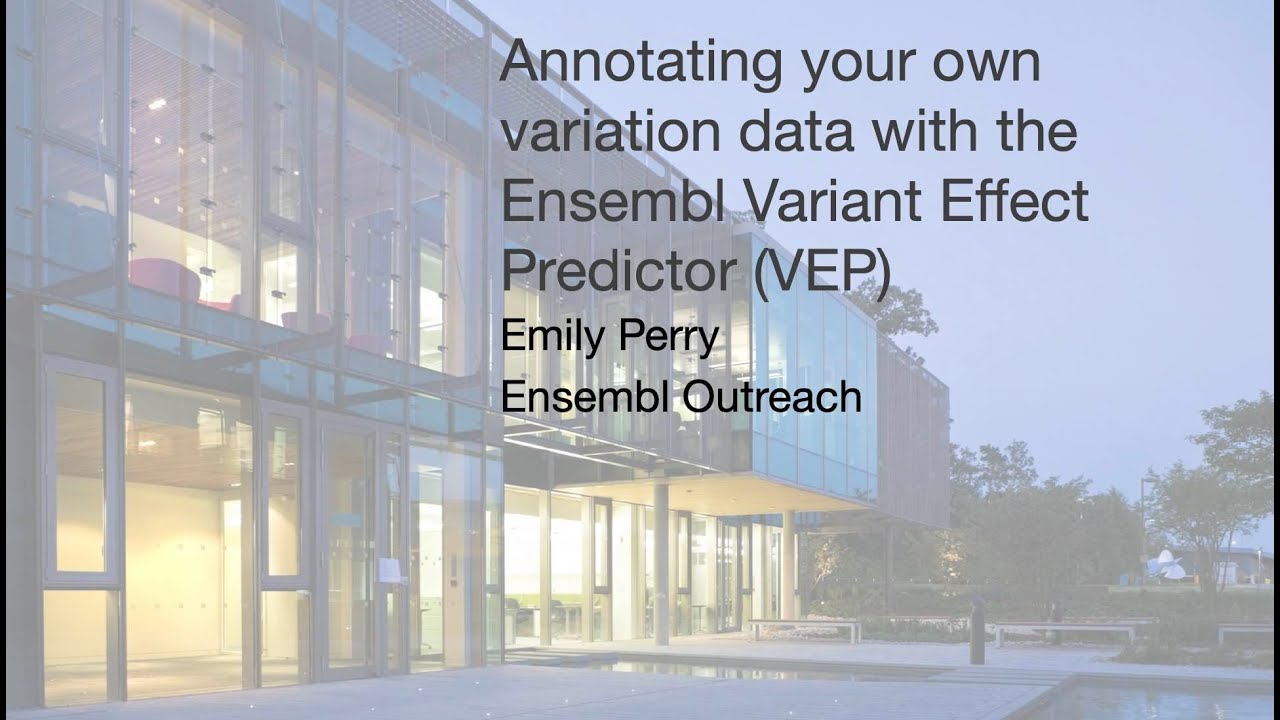 Annotating your own variation data with the Ensembl Variant Effect Predictor (VEP)

Emily Perry
Ensembl Outreach